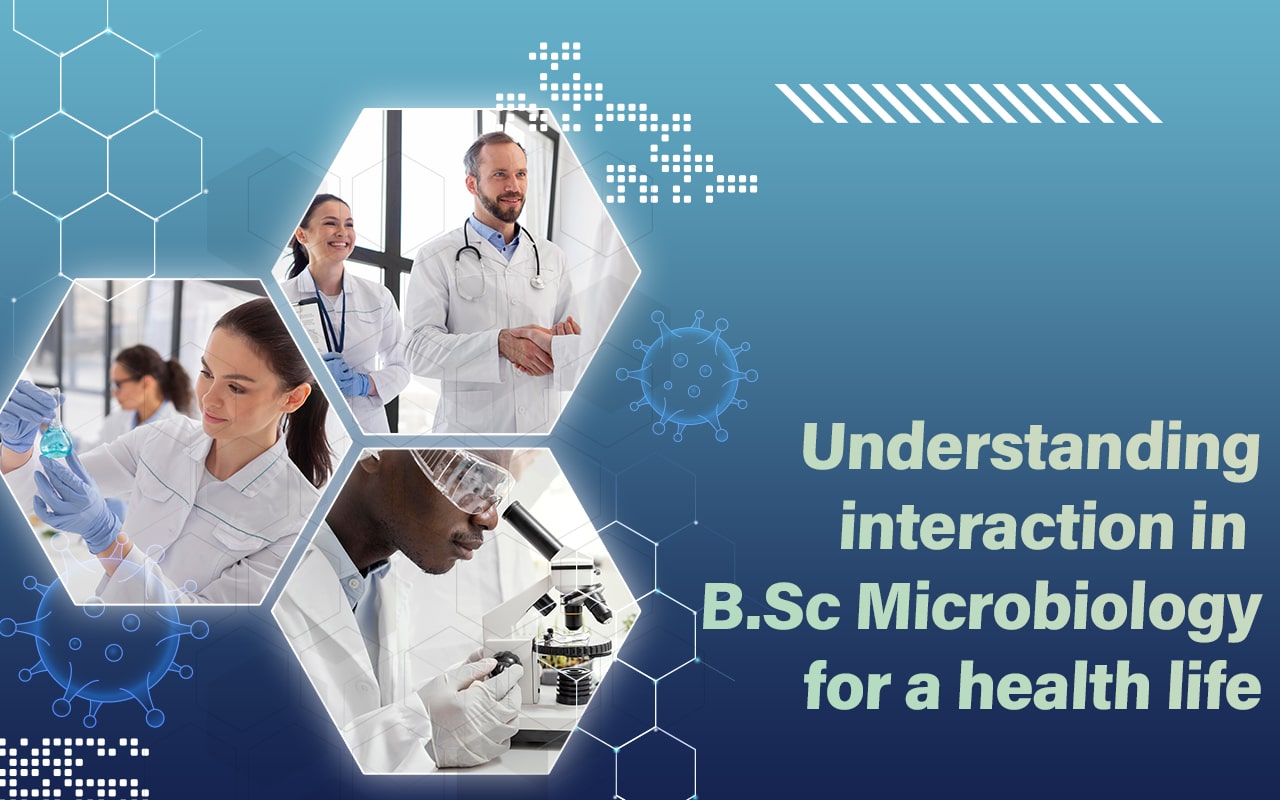 Understanding interaction in B.Sc Microbiology for a health life